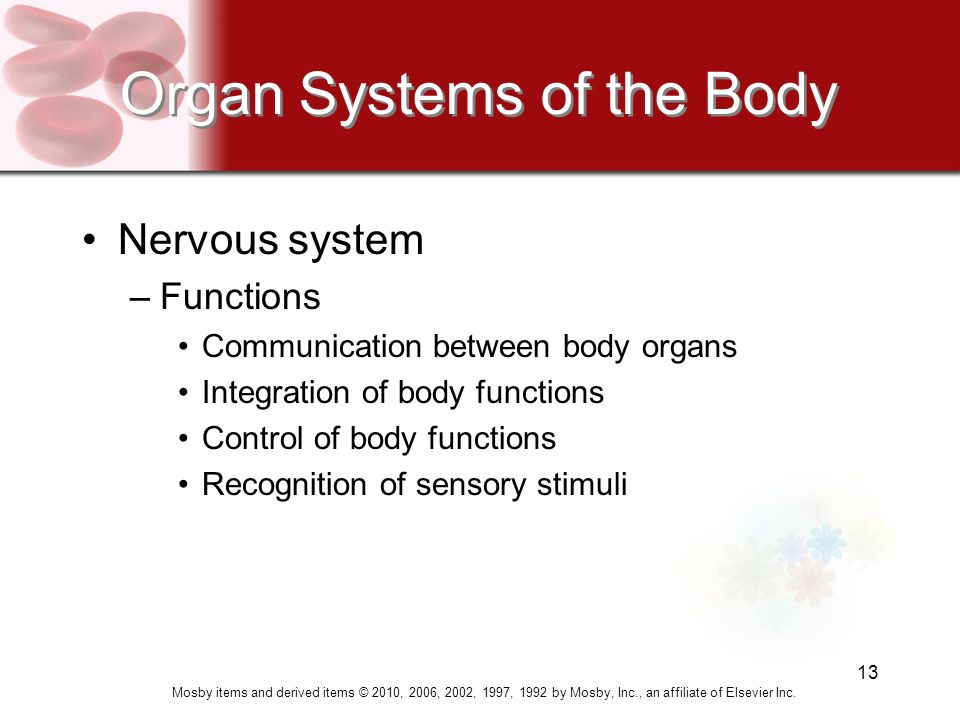 Organ Systems of the Body

• Nervous system
– Functions
• Communication between body organs
• Integration of body functions
• Control of body functions
• Recognition of sensory stimuli

13

Mosby items and derived items © 2010, 2006, 2002, 1997, 1992 by Mosby, Inc., an affiliate of Elsevier Inc.